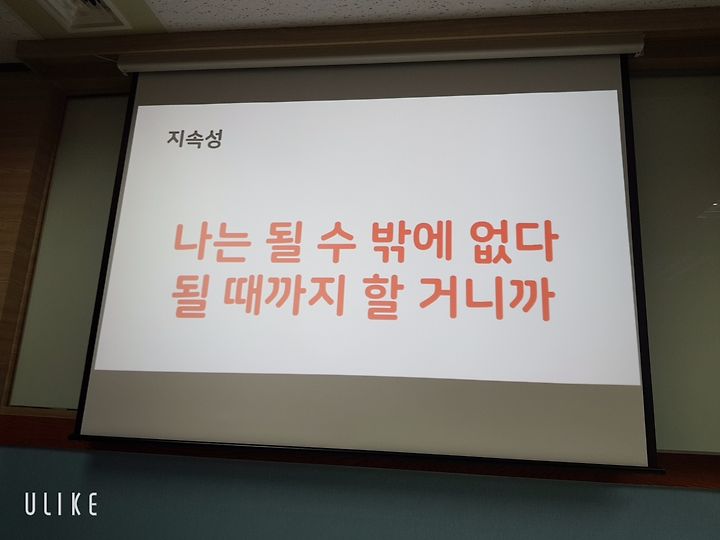 지속성

나는 될 수 밖에 없다
될 때까지 할 거니까

ULIKE